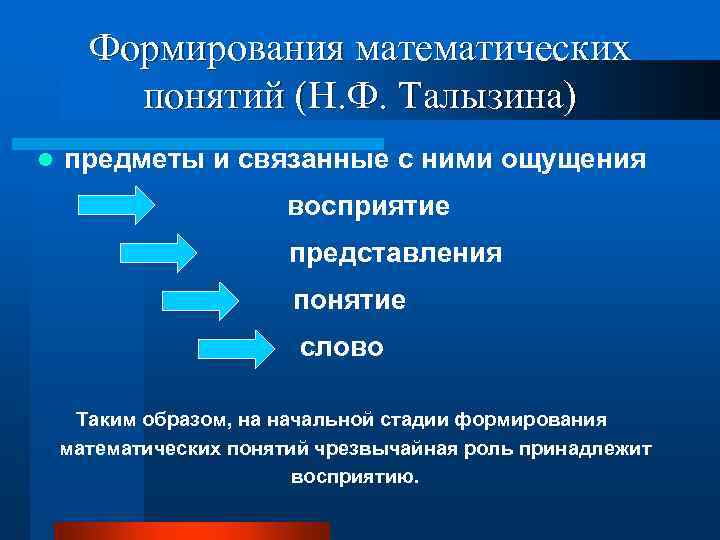 Формирования математических понятий (Н.Ф. Талызина)

предметы и связанные с ними ощущения

восприятие

представления

понятие

слово

Таким образом, на начальной стадии формирования математических понятий чрезвычайная роль принадлежит восприятию.